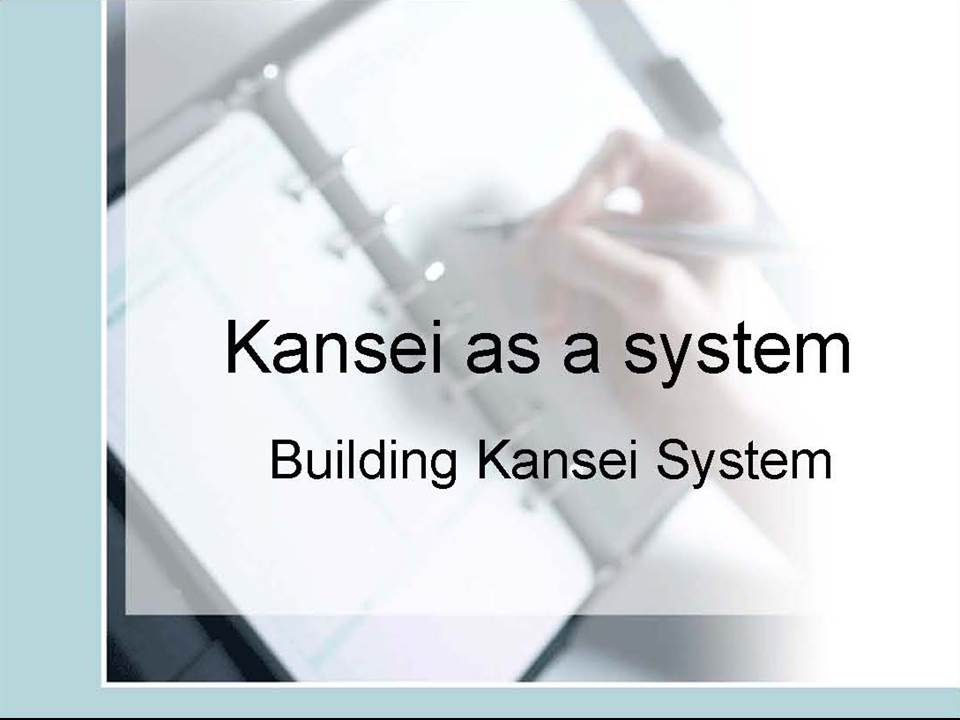 Kansei as a system

Building Kansei System